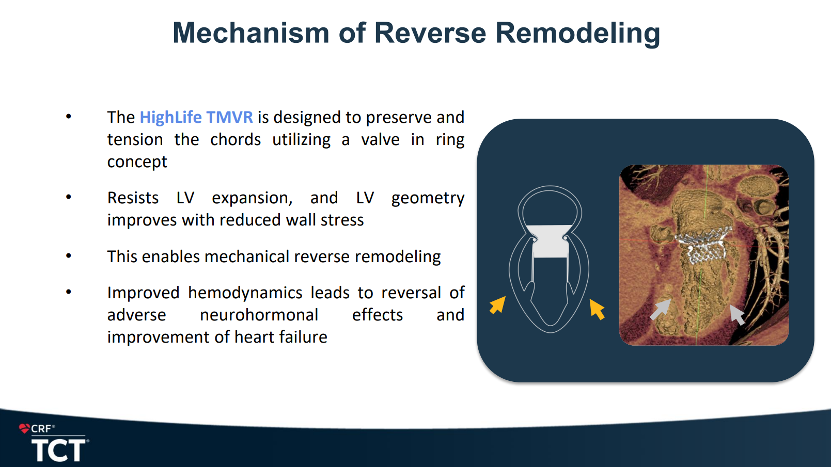 Mechanism of Reverse Remodeling

• The HighLife TMVR is designed to preserve and tension the chords utilizing a valve in ring concept

• Resists LV expansion, and LV geometry improves with reduced wall stress

• This enables mechanical reverse remodeling

• Improved hemodynamics leads to reversal of adverse neurohormonal effects and improvement of heart failure

CRF®
TCT®